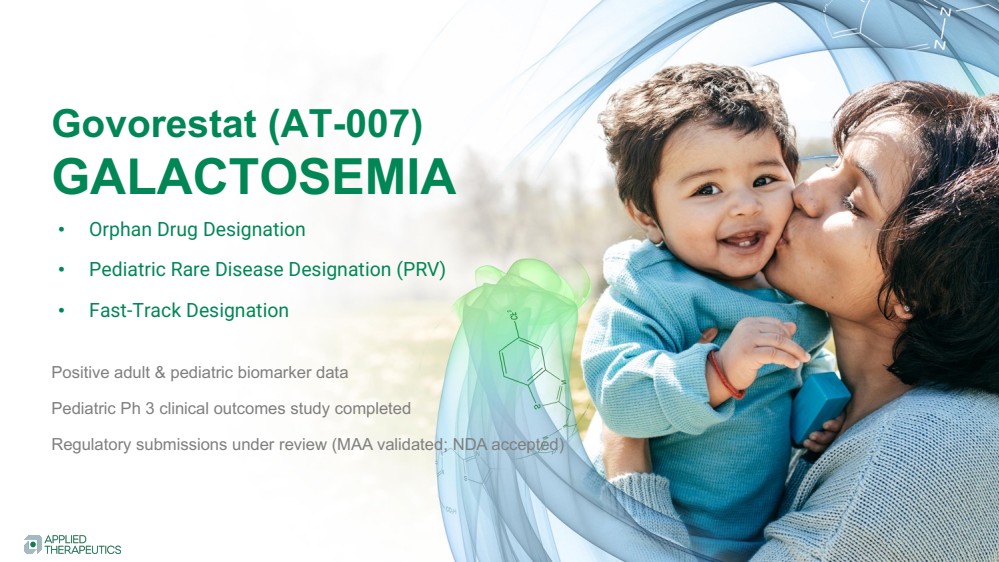 Govorestat (AT-007)
GALACTOSEMIA

• Orphan Drug Designation
• Pediatric Rare Disease Designation (PRV)
• Fast-Track Designation

Positive adult & pediatric biomarker data

Pediatric Ph 3 clinical outcomes study completed

Regulatory submissions under review (MAA validated; NDA accepted)

APPLIED THERAPEUTICS